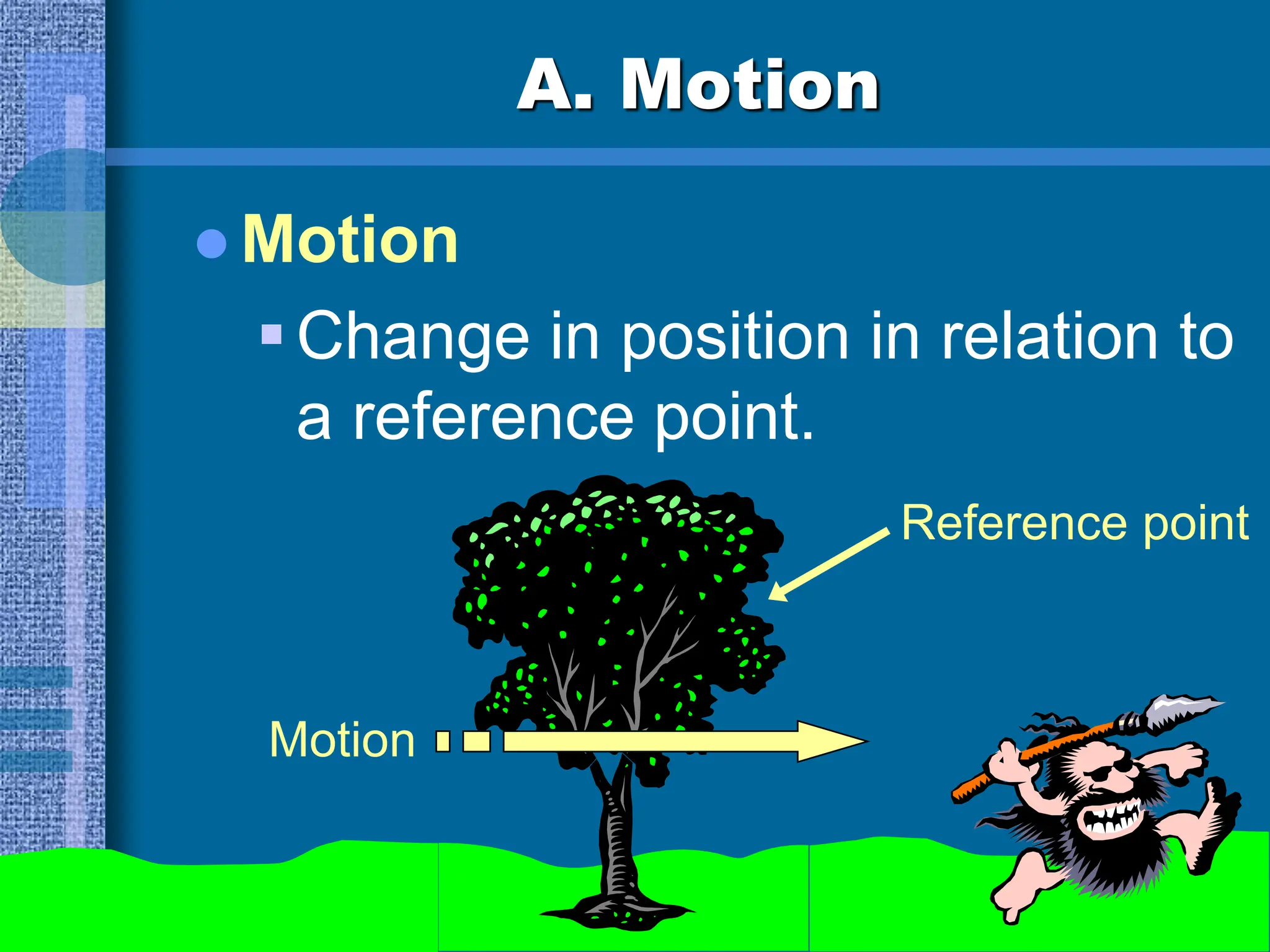 A. Motion

Motion

Change in position in relation to a reference point.

Reference point

Motion